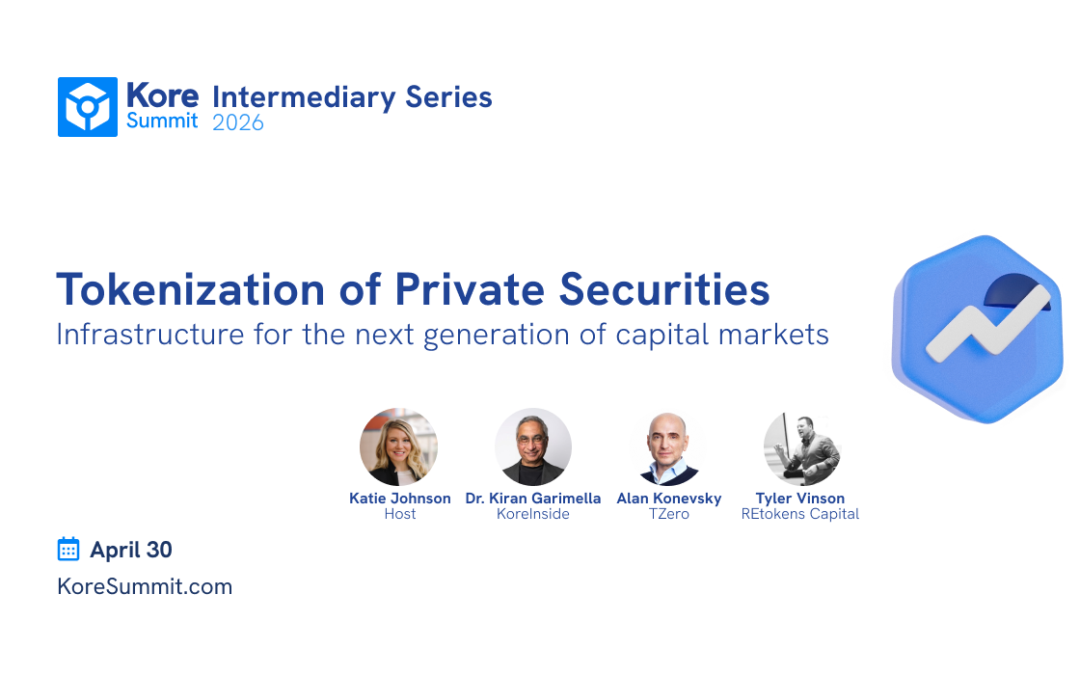 Kore Summit Intermediary Series 2026

Tokenization of Private Securities

Infrastructure for the next generation of capital markets

Katie Johnson
Host

Dr. Kiran Garimella
KoreInside

Alan Konevsky
TZero

Tyler Vinson
REtokens Capital

April 30

KoreSummit.com